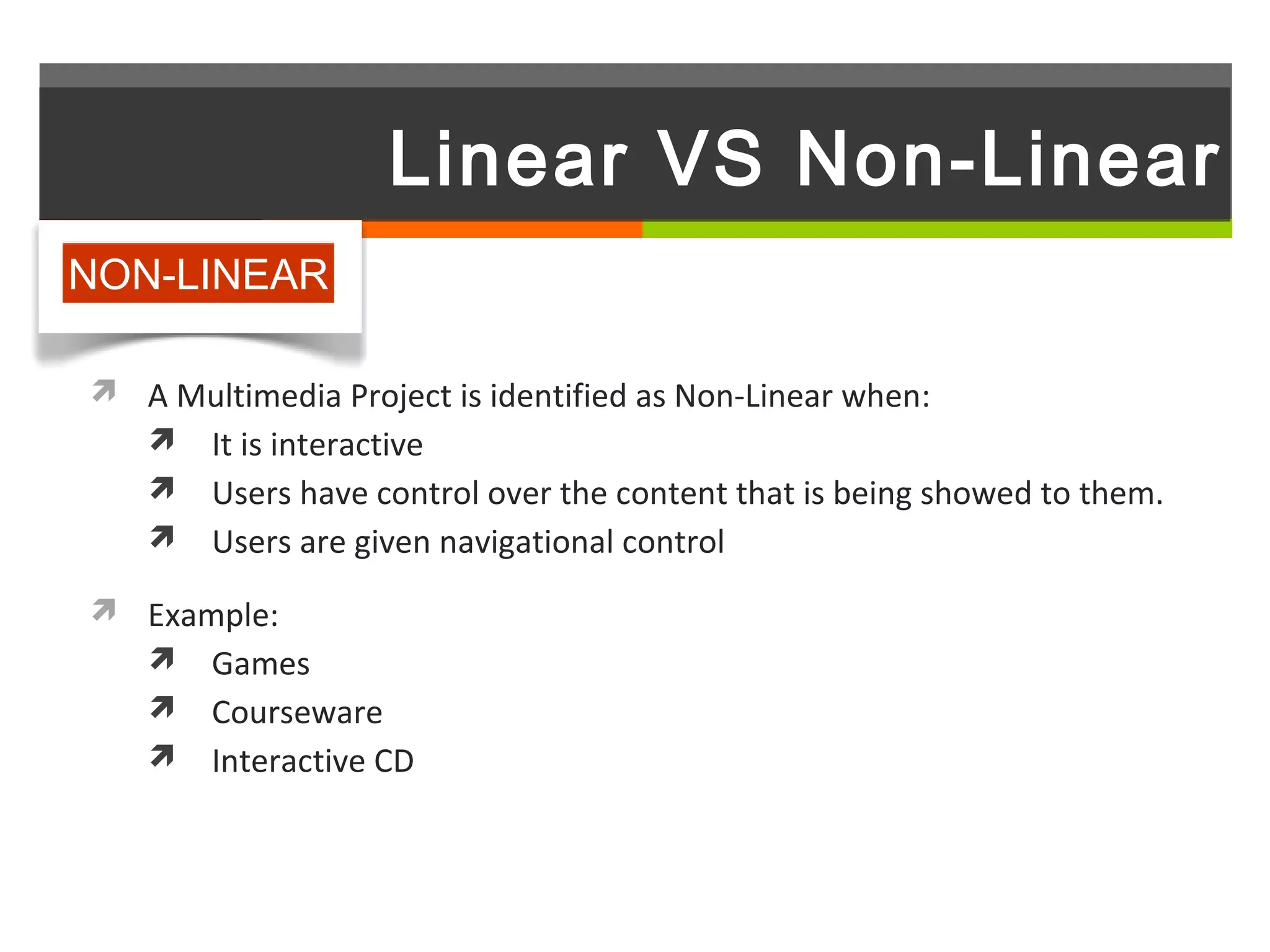 Linear VS Non-Linear

NON-LINEAR

A Multimedia Project is identified as Non-Linear when:
It is interactive
Users have control over the content that is being showed to them.
Users are given navigational control

Example:
Games
Courseware
Interactive CD